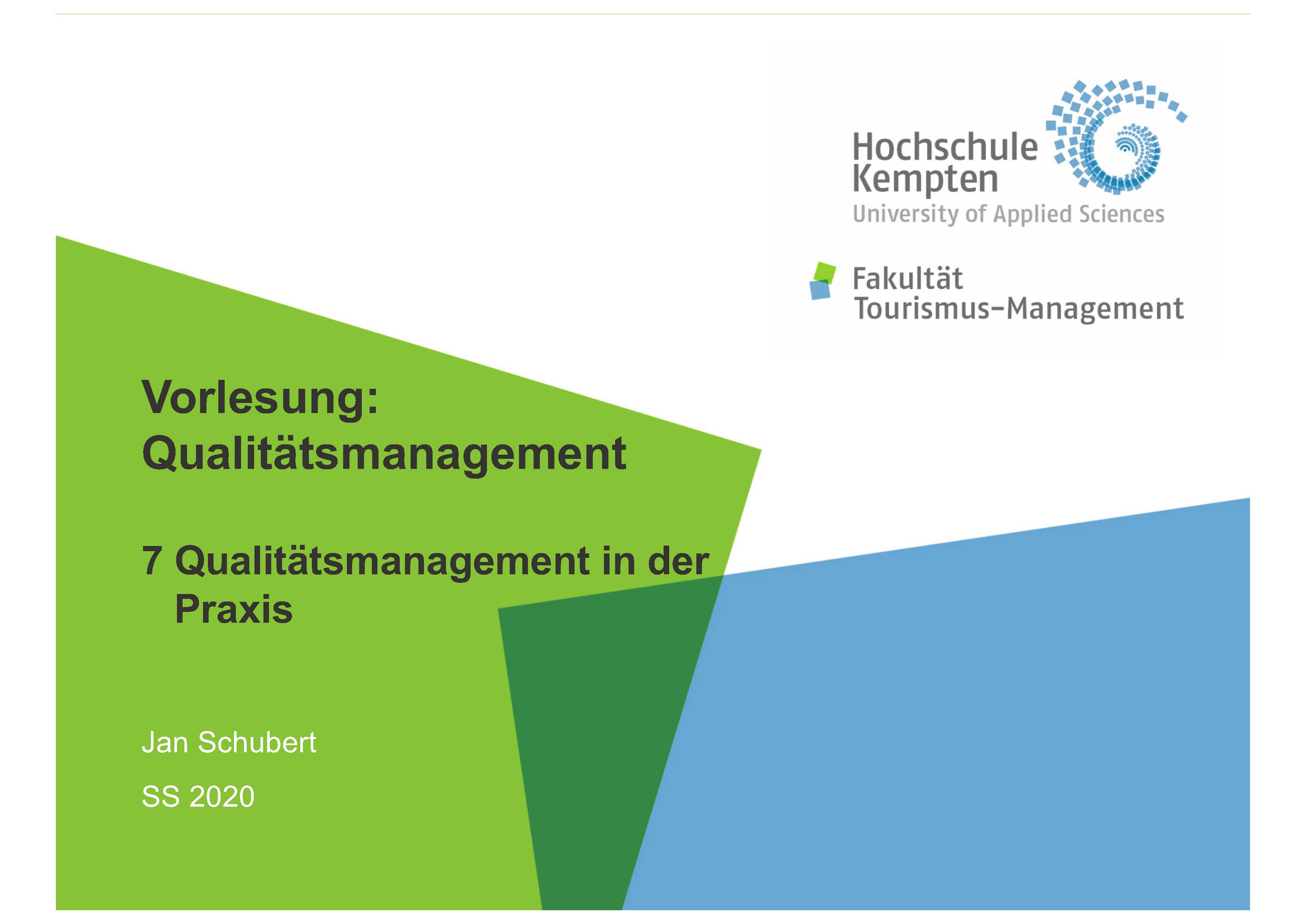 Hochschule Kempten
University of Applied Sciences

Fakultät Tourismus-Management

Vorlesung: Qualitätsmanagement

7 Qualitätsmanagement in der Praxis

Jan Schubert

SS 2020